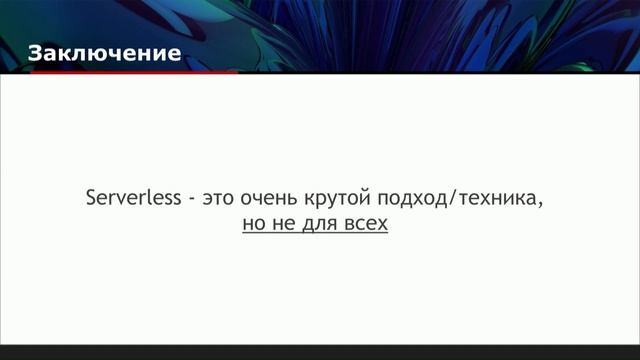 Заключение

Serverless - это очень крутой подход/техника, но не для всех